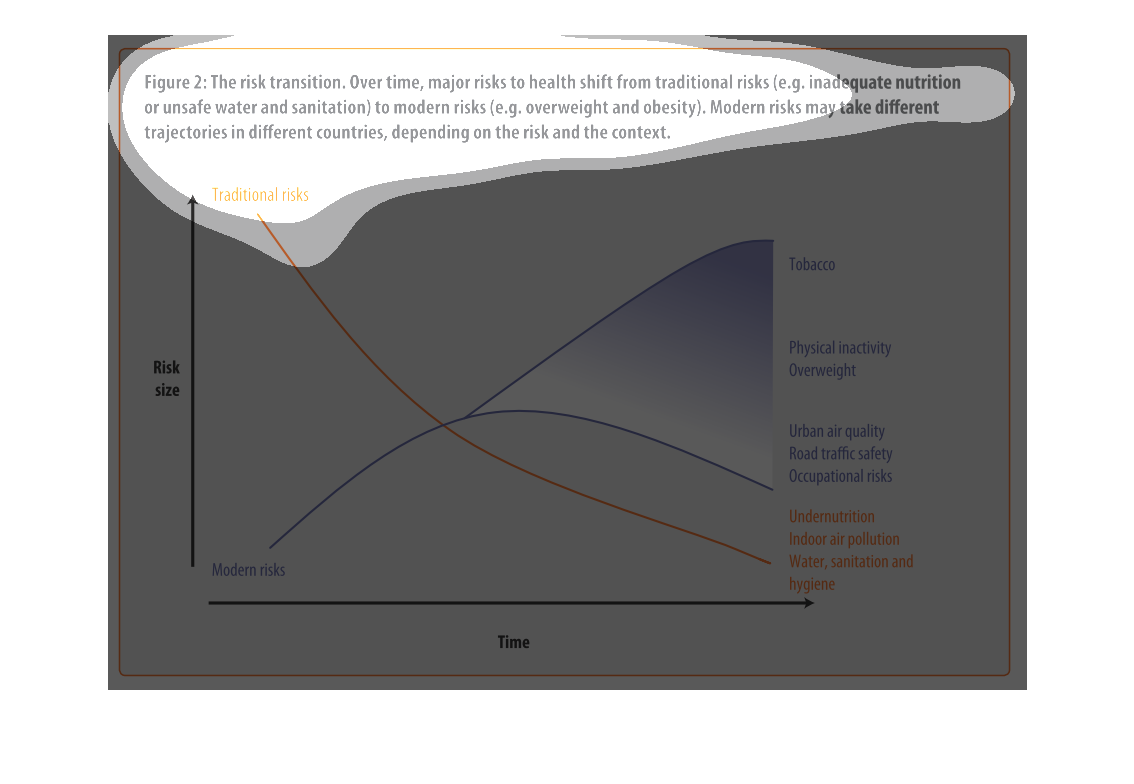 Figure 2: The risk transition. Over time, major risks to health shift from traditional risks (e.g. inadequate nutrition or unsafe water and sanitation) to modern risks (e.g. overweight and obesity). Modern risks may take different trajectories in different countries, depending on the risk and the context.

Traditional risks

Risk size

Tobacco

Physical inactivity
Overweight

Urban air quality
Road traffic safety
Occupational risks

Undernutrition
Indoor air pollution
Water, sanitation and hygiene

Modern risks

Time